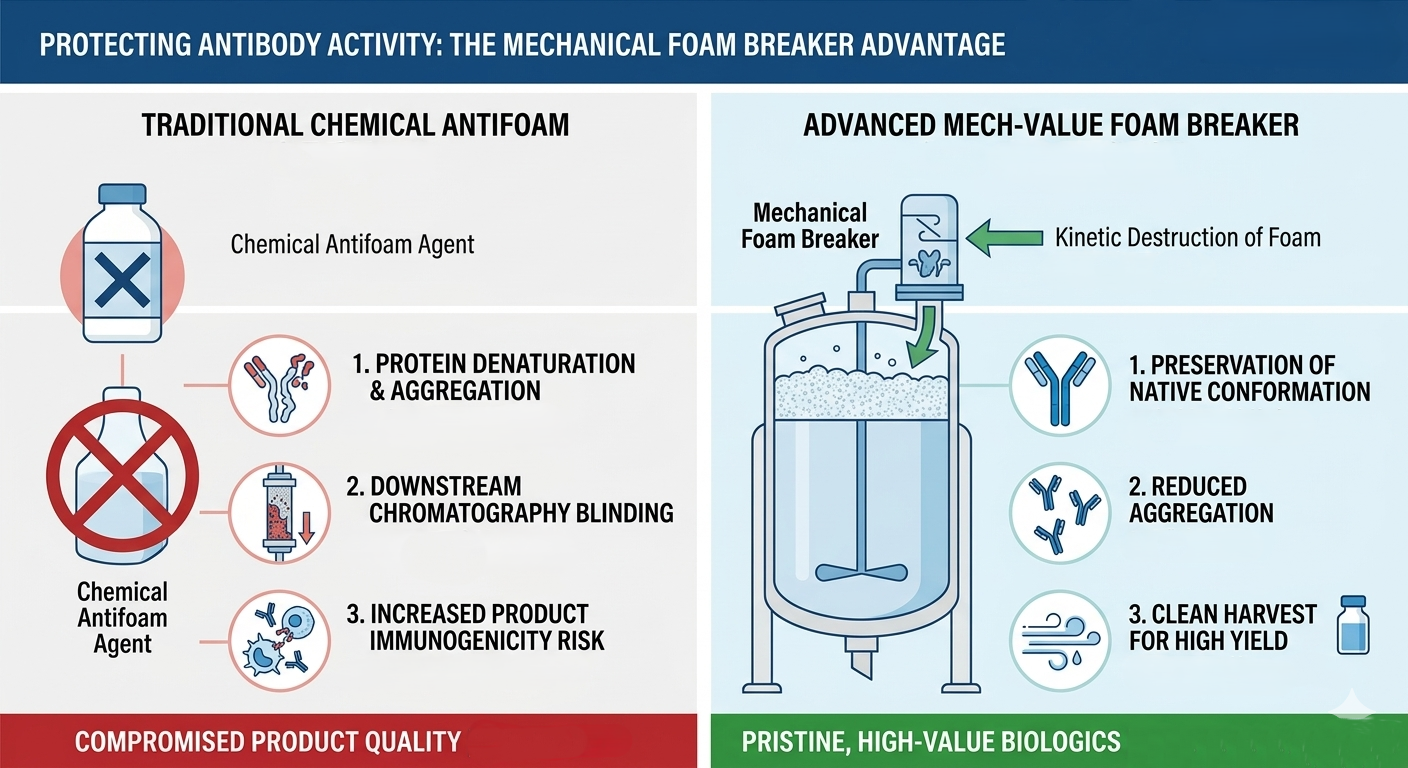 PROTECTING ANTIBODY ACTIVITY: THE MECHANICAL FOAM BREAKER ADVANTAGE

TRADITIONAL CHEMICAL ANTIFOAM

Chemical Antifoam Agent

1. PROTEIN DENATURATION & AGGREGATION

2. DOWNSTREAM CHROMATOGRAPHY BLINDING

3. INCREASED PRODUCT IMMUNOGENICITY RISK

Chemical Antifoam Agent

COMPROMISED PRODUCT QUALITY

ADVANCED MECH-VALUE FOAM BREAKER

Mechanical Foam Breaker

Kinetic Destruction of Foam

1. PRESERVATION OF NATIVE CONFORMATION

2. REDUCED AGGREGATION

3. CLEAN HARVEST FOR HIGH YIELD

PRISTINE, HIGH-VALUE BIOLOGICS